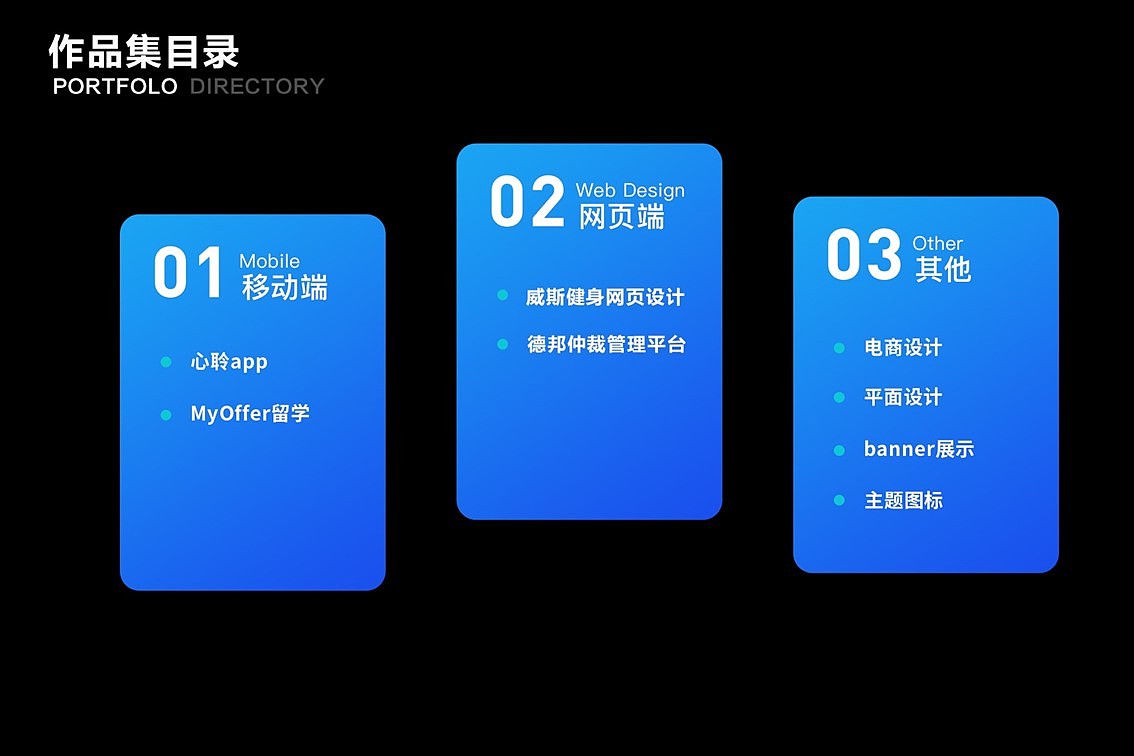 作品集目录
PORTFOLO DIRECTORY

01 Mobile
移动端

心聆app

MyOffer留学

02 Web Design
网页端

威斯健身网页设计

德邦仲裁管理平台

03 Other
其他

电商设计

平面设计

banner展示

主题图标